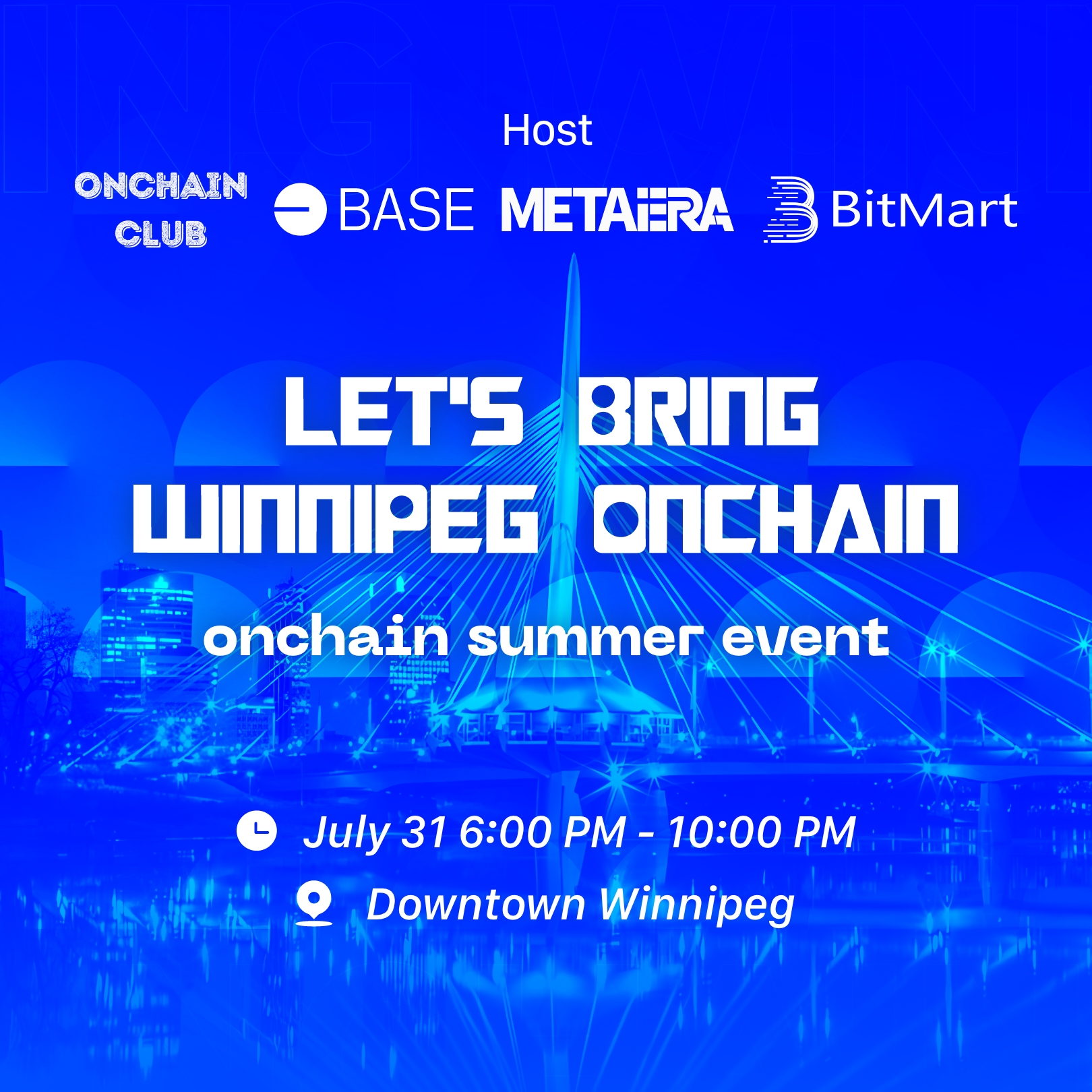 Host

ONCHAIN CLUB

BASE

METAERA

BitMart

LET'S BRING WINNIPEG ONCHAIN

onchain summer event

July 31 6:00 PM - 10:00 PM

Downtown Winnipeg